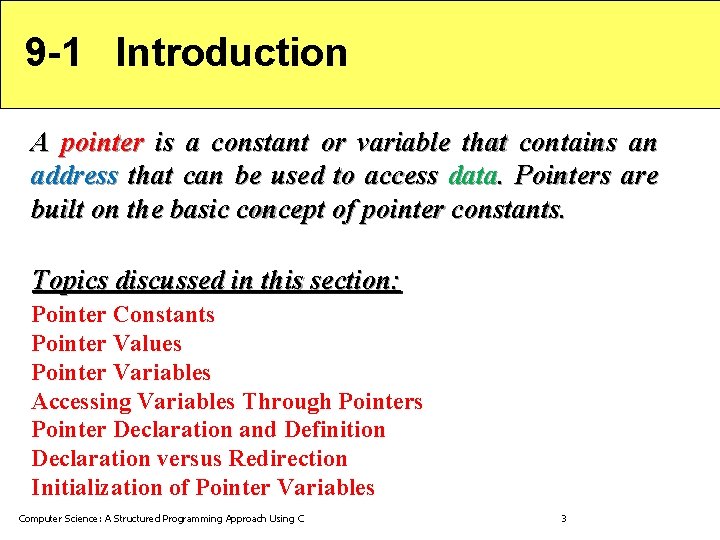 9-1 Introduction

A pointer is a constant or variable that contains an address that can be used to access data. Pointers are built on the basic concept of pointer constants.

Topics discussed in this section:
Pointer Constants
Pointer Values
Pointer Variables
Accessing Variables Through Pointers
Pointer Declaration and Definition
Declaration versus Redirection
Initialization of Pointer Variables

Computer Science: A Structured Programming Approach Using C

3